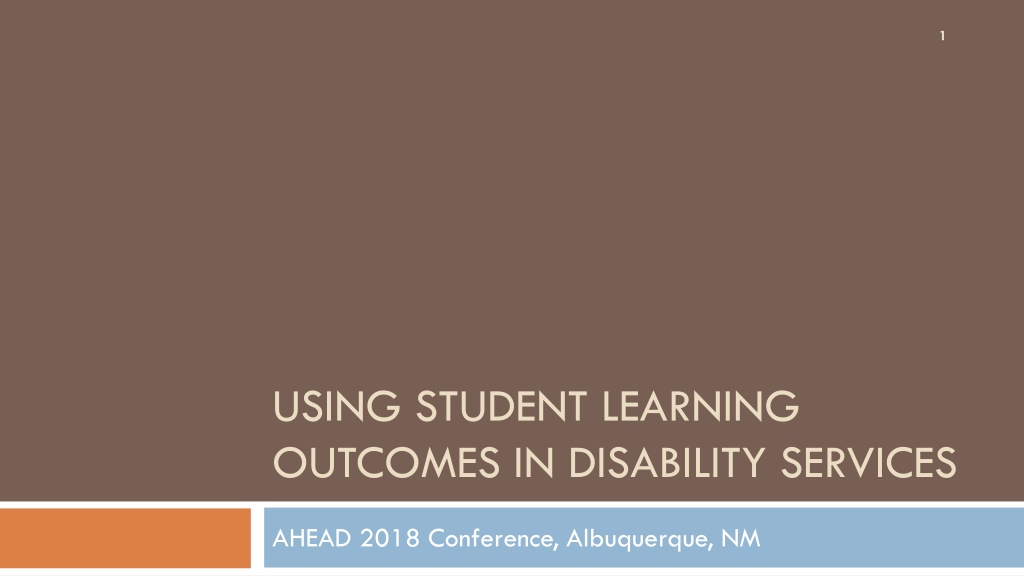 1

USING STUDENT LEARNING OUTCOMES IN DISABILITY SERVICES

AHEAD 2018 Conference, Albuquerque, NM